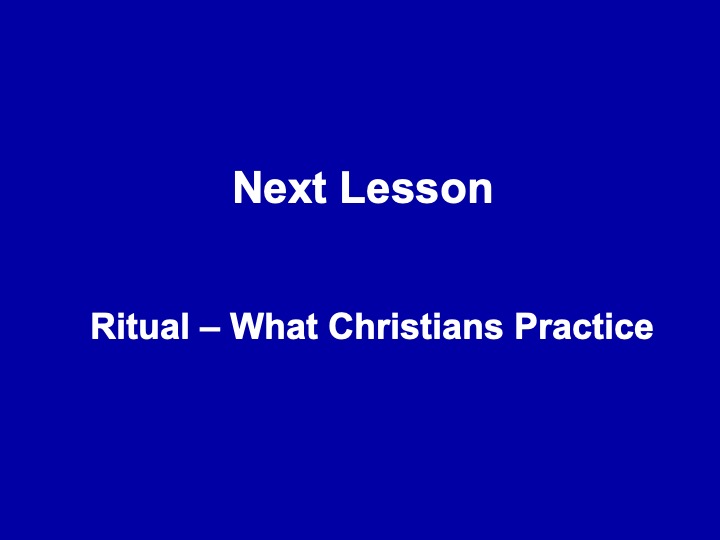 Next Lesson

Ritual – What Christians Practice